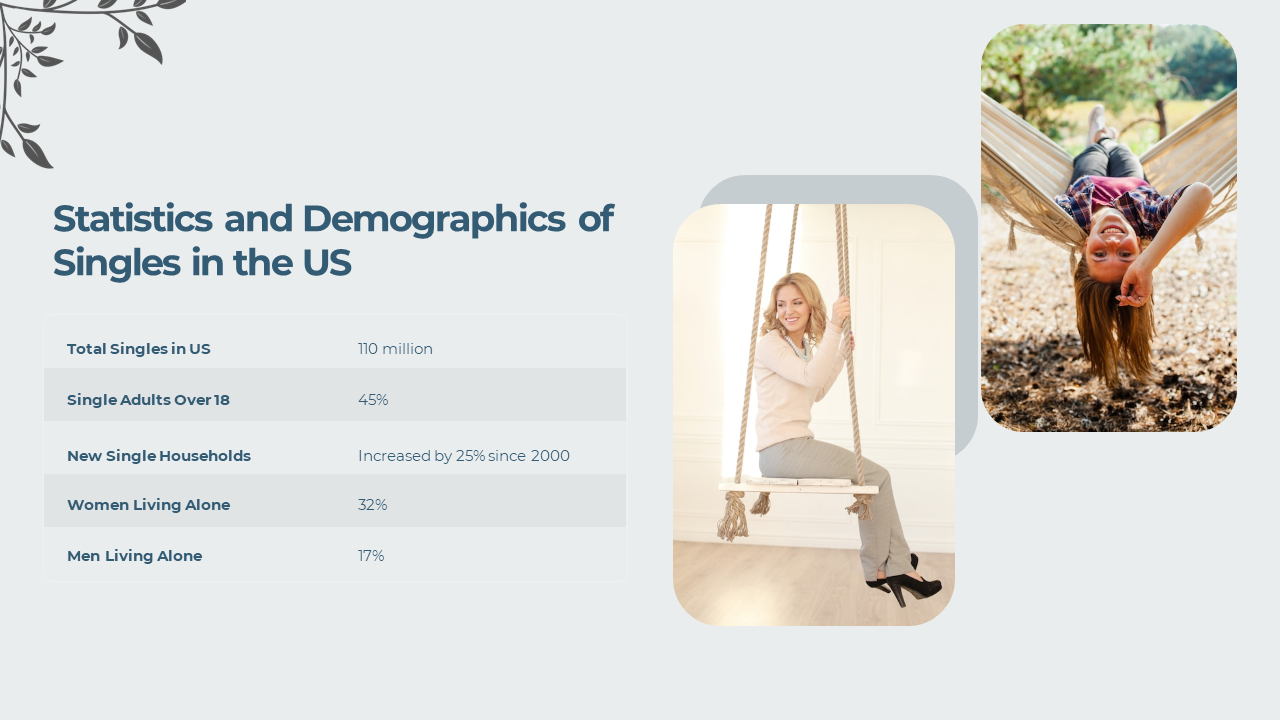 Statistics and Demographics of Singles in the US

| Total Singles in US | 110 million |
|---|---|
| Single Adults Over 18 | 45% |
| New Single Households | Increased by 25% since 2000 |
| Women Living Alone | 32% |
| Men Living Alone | 17% |